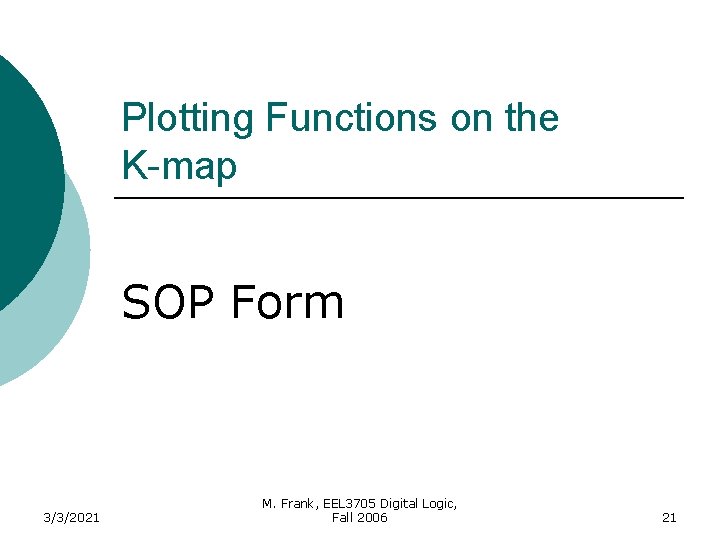 Plotting Functions on the K-map

SOP Form

3/3/2021

M. Frank, EEL3705 Digital Logic, Fall 2006

21